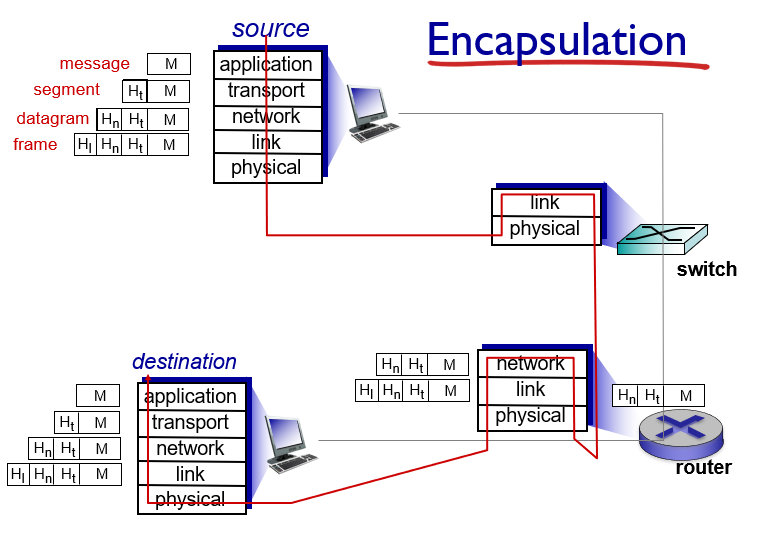 Encapsulation

source

message M
segment $H_t$ M
datagram $H_n$ $H_t$ M
frame $H_l$ $H_n$ $H_t$ M

application
transport
network
link
physical

link
physical

switch

destination

M
$H_t$ M
$H_n$ $H_t$ M
$H_l$ $H_n$ $H_t$ M

application
transport
network
link
physical

$H_n$ $H_t$ M
$H_l$ $H_n$ $H_t$ M

network
link
physical

$H_n$ $H_t$ M

router